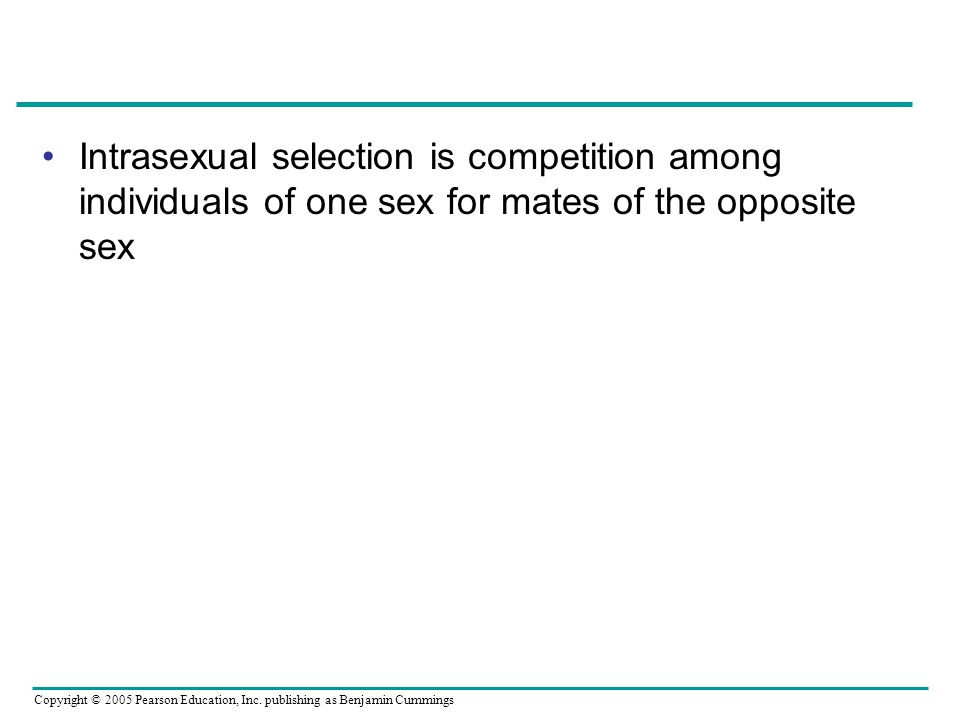 • Intrasexual selection is competition among individuals of one sex for mates of the opposite sex

Copyright © 2005 Pearson Education, Inc. publishing as Benjamin Cummings